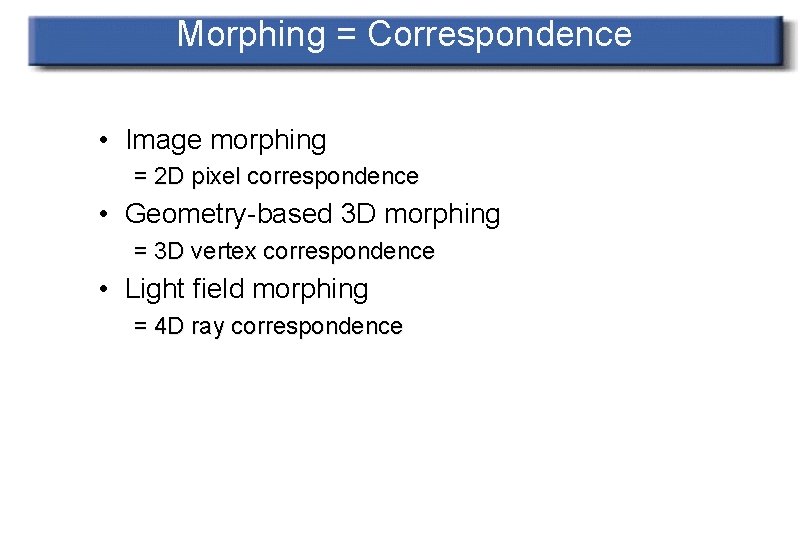 Morphing = Correspondence

• Image morphing
= 2D pixel correspondence

• Geometry-based 3D morphing
= 3D vertex correspondence

• Light field morphing
= 4D ray correspondence